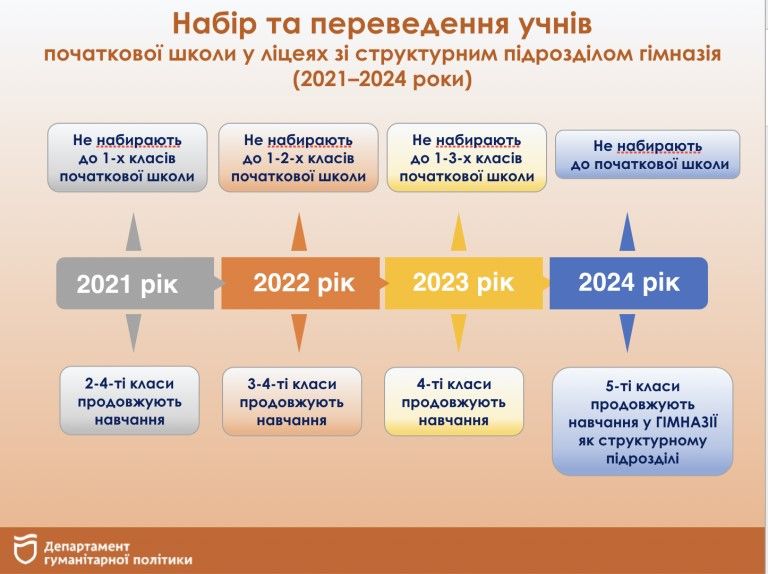 Набір та переведення учнів
початкової школи у ліцеях зі структурним підрозділом гімназія
(2021–2024 роки)

Не набирають до 1-х класів початкової школи

Не набирають до 1-2-х класів початкової школи

Не набирають до 1-3-х класів початкової школи

Не набирають до початкової школи

2021 рік

2022 рік

2023 рік

2024 рік

2-4-ті класи продовжують навчання

3-4-ті класи продовжують навчання

4-ті класи продовжують навчання

5-ті класи продовжують навчання у ГІМНАЗІЇ як структурному підрозділі

Департамент гуманітарної політики